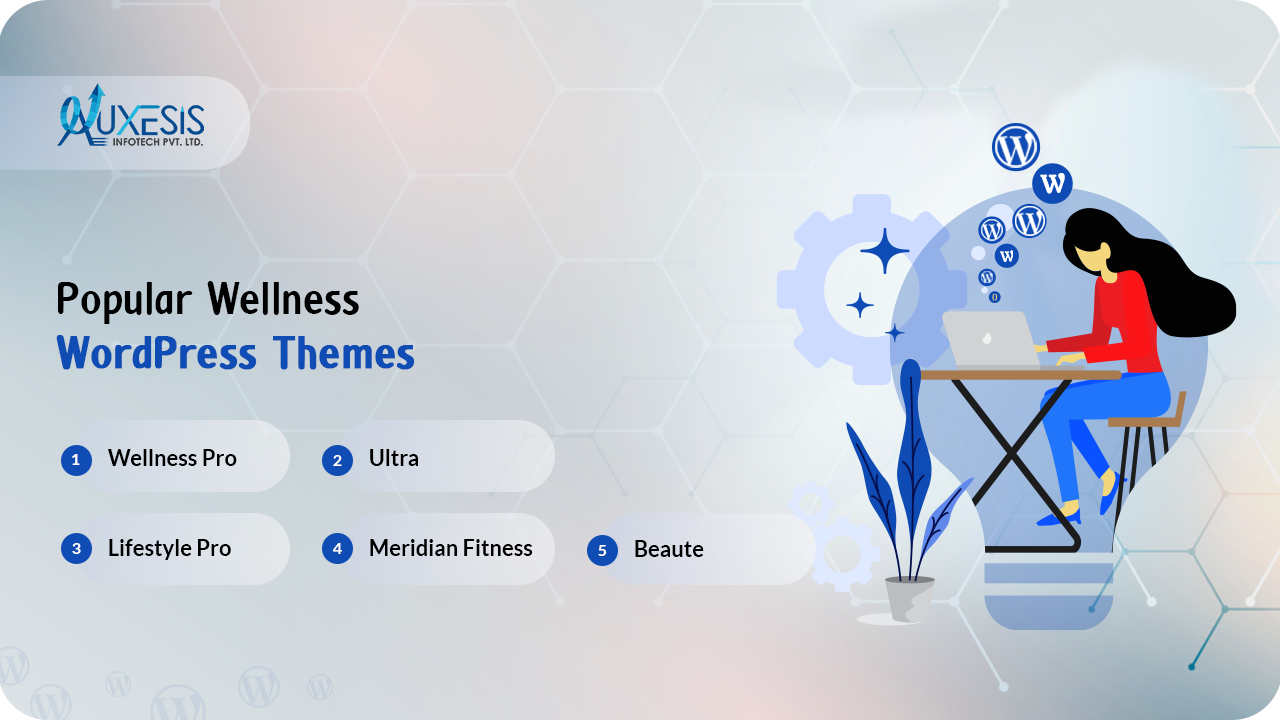 AUXESIS
INFOTECH PVT. LTD.

Popular Wellness
WordPress Themes

1 Wellness Pro
2 Ultra
3 Lifestyle Pro
4 Meridian Fitness
5 Beaute